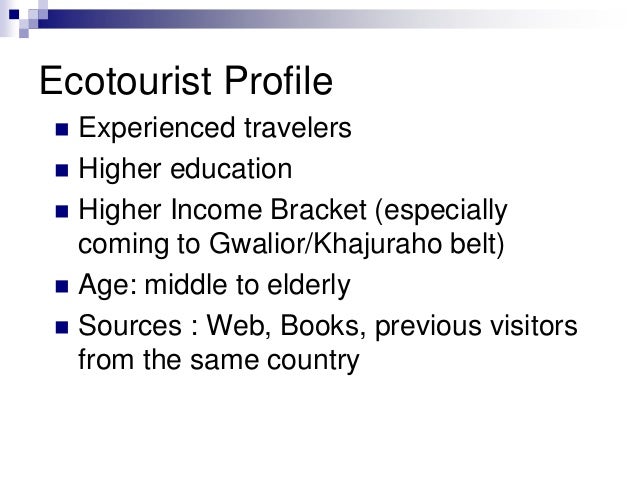 Ecotourist Profile

- Experienced travelers
- Higher education
- Higher Income Bracket (especially coming to Gwalior/Khajuraho belt)
- Age: middle to elderly
- Sources : Web, Books, previous visitors from the same country